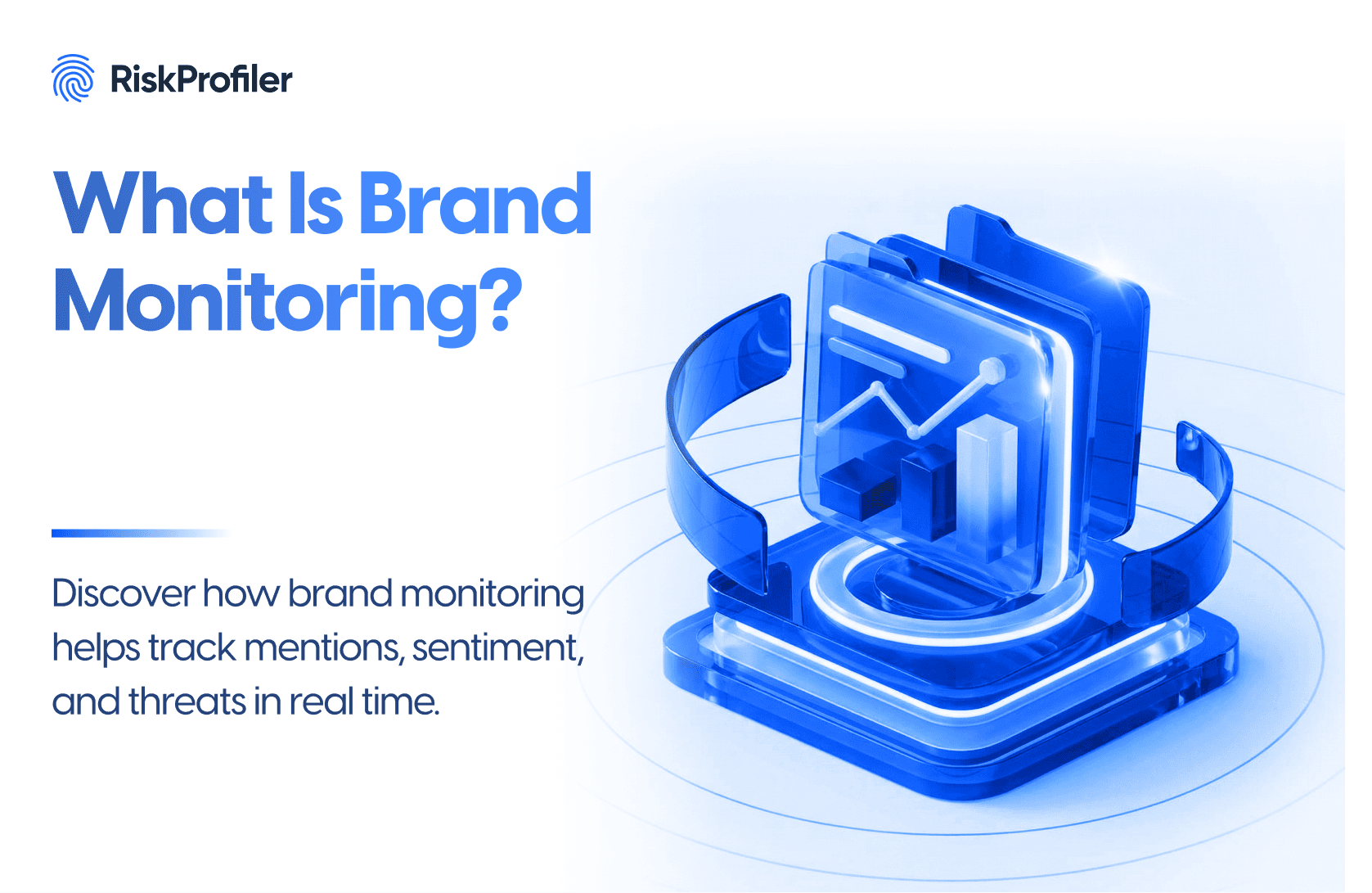 RiskProfiler

What Is Brand Monitoring?

Discover how brand monitoring helps track mentions, sentiment, and threats in real time.